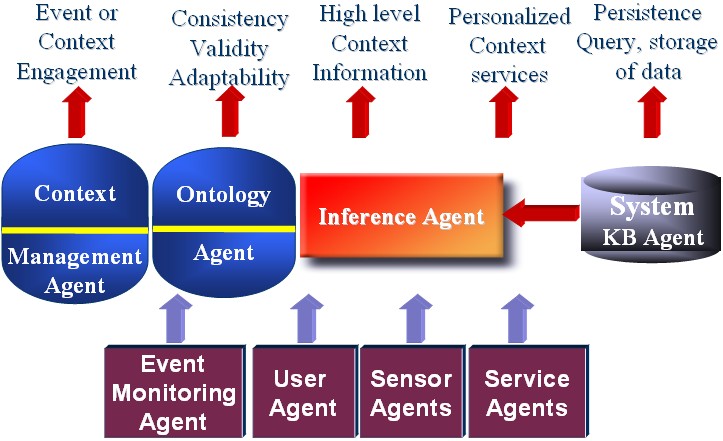 Event or Context Engagement

Consistency Validity Adaptability

High level Context Information

Personalized Context services

Persistence Query, storage of data

Context

Management Agent

Ontology

Agent

Inference Agent

System KB Agent

Event Monitoring Agent

User Agent

Sensor Agents

Service Agents